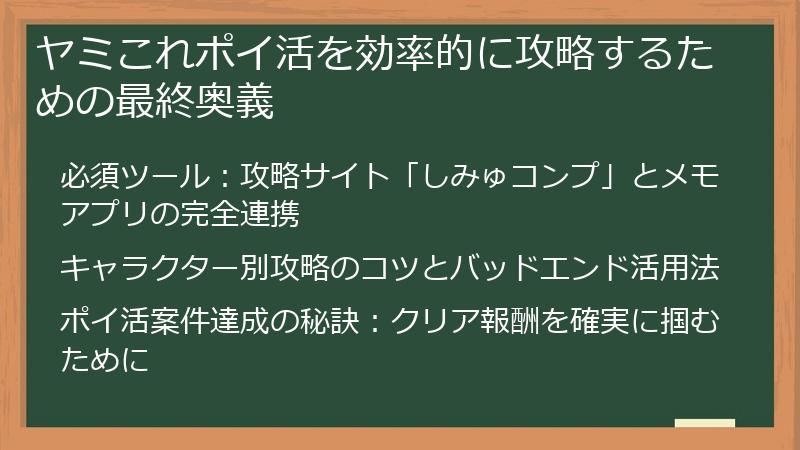 ヤミこれポイ活を効率的に攻略するための最終奥義

必須ツール：攻略サイト「しみゅコンプ」とメモアプリの完全連携

キャラクター別攻略のコツとバッドエンド活用法

ポイ活案件達成の秘訣：クリア報酬を確実に掴むために